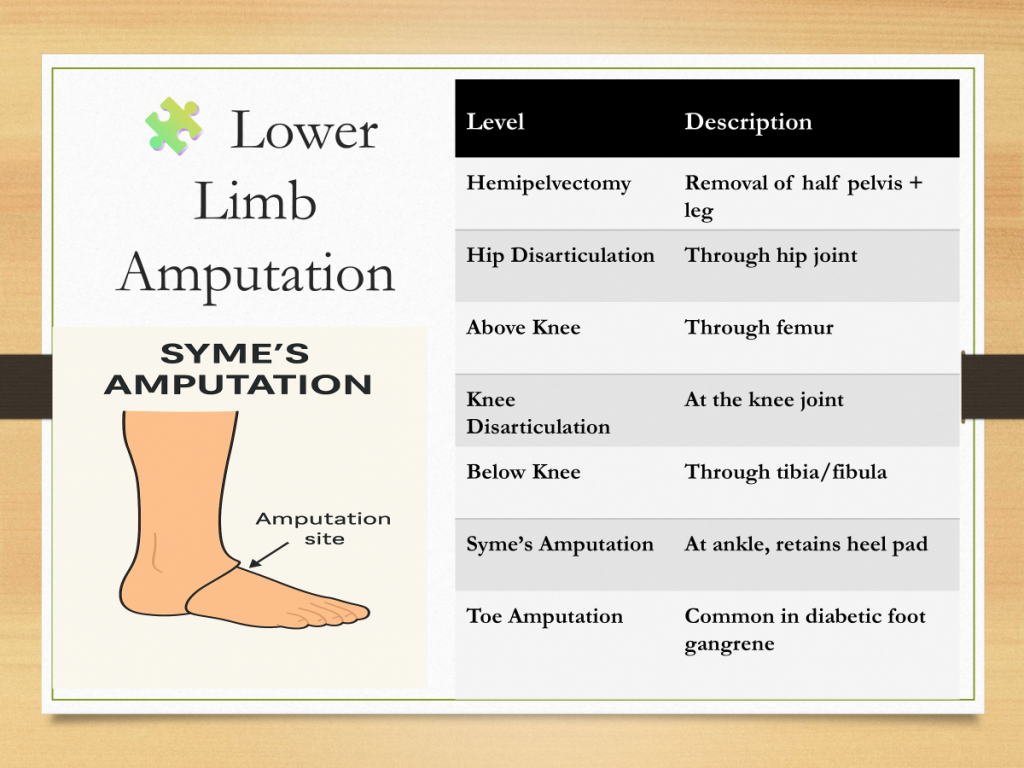 Lower Limb Amputation

SYME'S AMPUTATION

Amputation site

| Level | Description |
|---|---|
| Hemipelvectomy | Removal of half pelvis + leg |
| Hip Disarticulation | Through hip joint |
| Above Knee | Through femur |
| Knee Disarticulation | At the knee joint |
| Below Knee | Through tibia/fibula |
| Syme's Amputation | At ankle, retains heel pad |
| Toe Amputation | Common in diabetic foot gangrene |